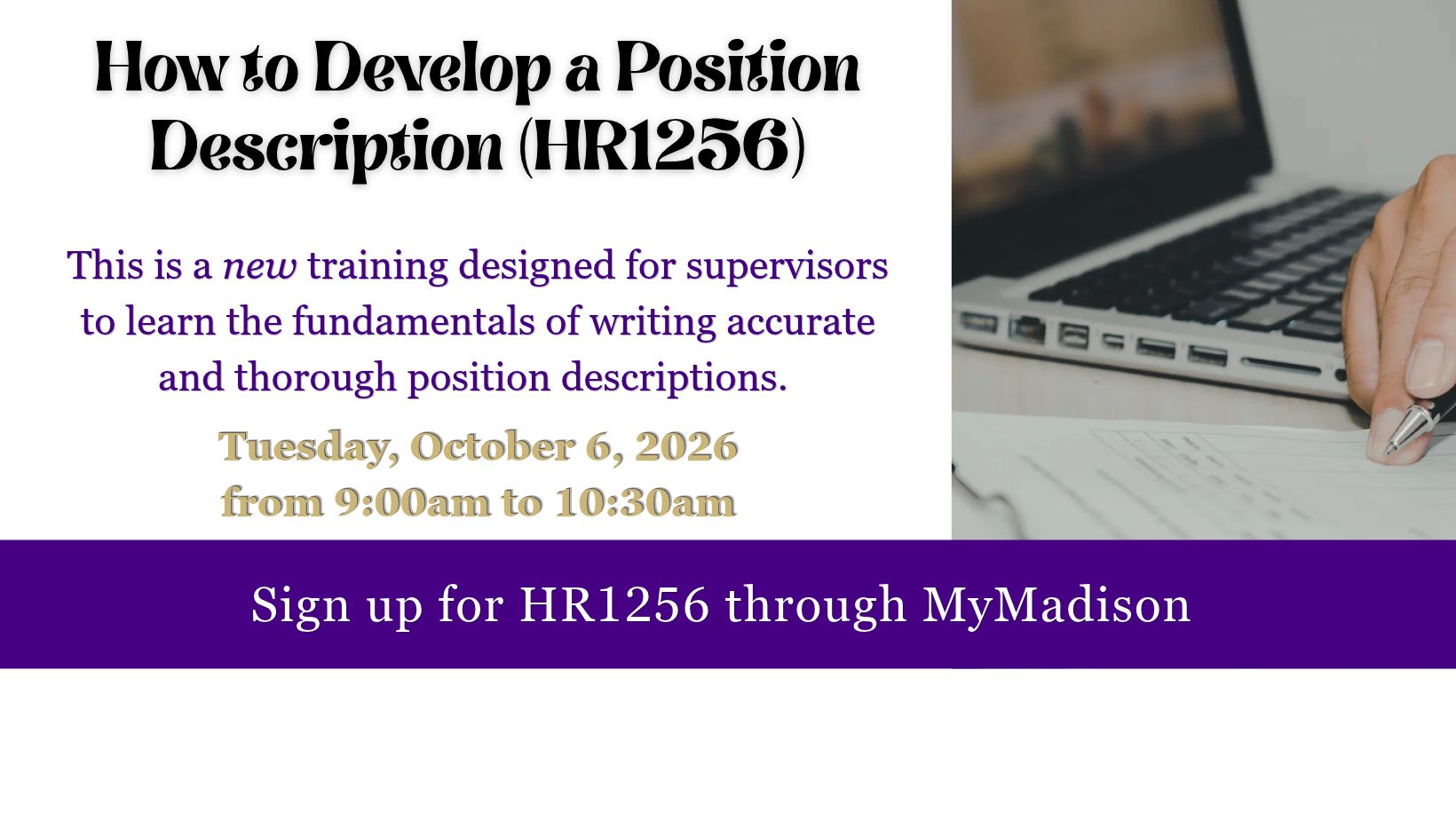 How to Develop a Position Description (HR1256)

This is a new training designed for supervisors to learn the fundamentals of writing accurate and thorough position descriptions.

Tuesday, October 6, 2026
from 9:00am to 10:30am

Sign up for HR1256 through MyMadison